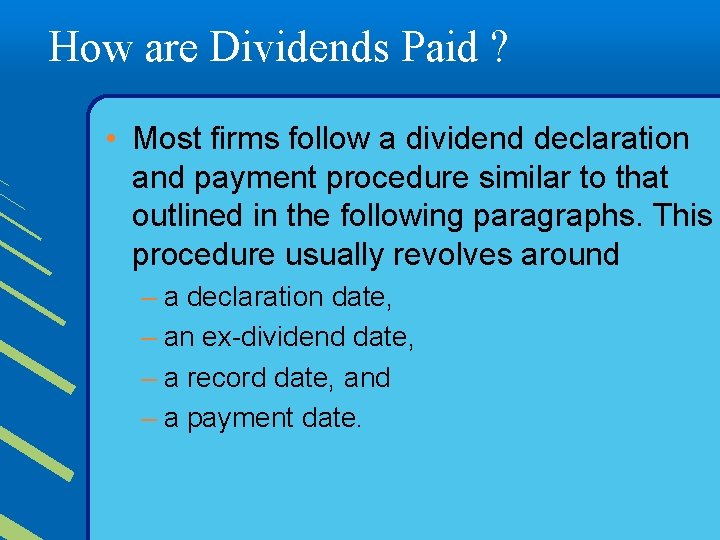 How are Dividends Paid ?

• Most firms follow a dividend declaration and payment procedure similar to that outlined in the following paragraphs. This procedure usually revolves around

– a declaration date,
– an ex-dividend date,
– a record date, and
– a payment date.